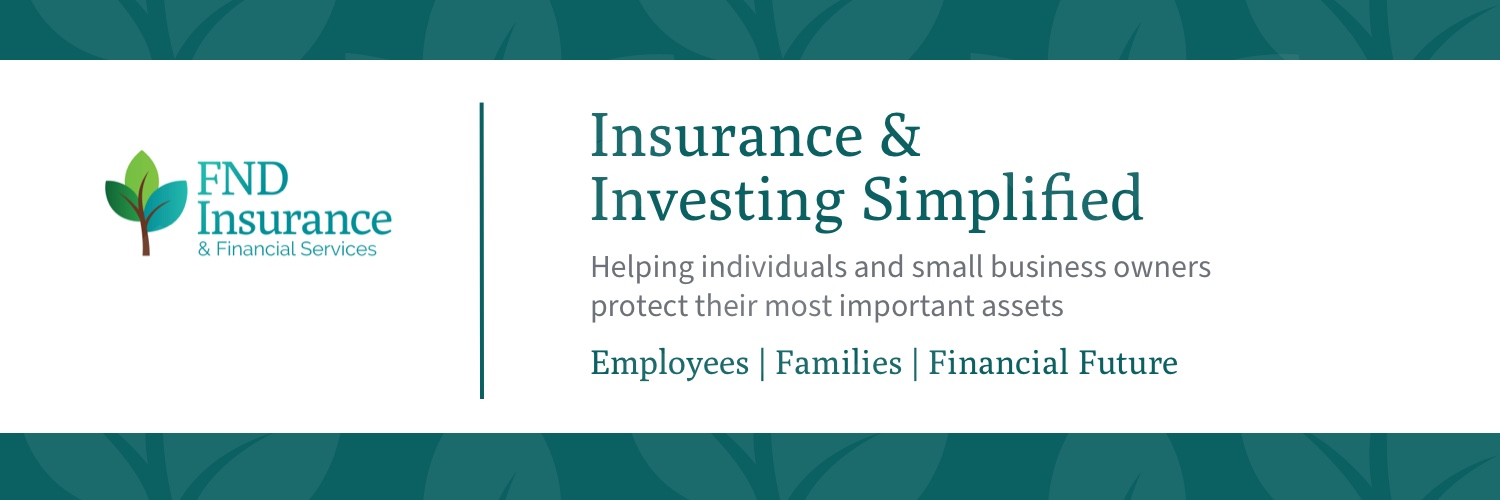 FND Insurance
& Financial Services

Insurance & Investing Simplified

Helping individuals and small business owners protect their most important assets

Employees | Families | Financial Future